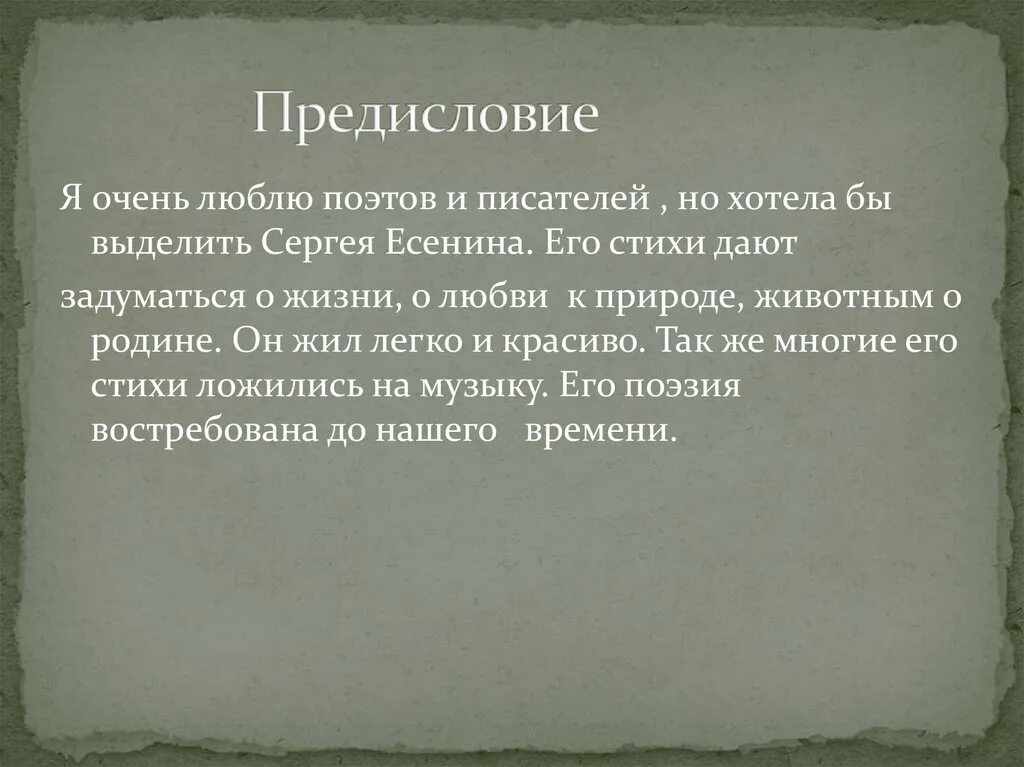 Предисловие

Я очень люблю поэтов и писателей , но хотела бы выделить Сергея Есенина. Его стихи дают

задуматься о жизни, о любви к природе, животным о родине. Он жил легко и красиво. Так же многие его стихи ложились на музыку. Его поэзия востребована до нашего времени.